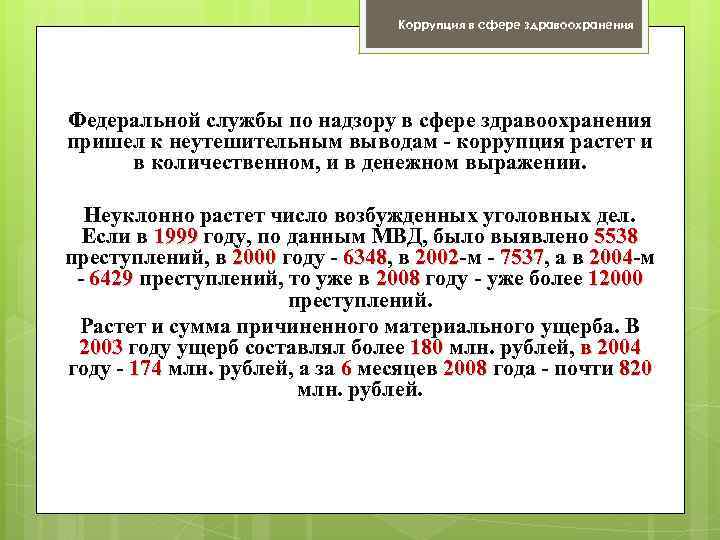 Коррупция в сфере здравоохранения

Федеральной службы по надзору в сфере здравоохранения пришел к неутешительным выводам - коррупция растет и в количественном, и в денежном выражении.

Неуклонно растет число возбужденных уголовных дел. Если в 1999 году, по данным МВД, было выявлено 5538 преступлений, в 2000 году - 6348, в 2002-м - 7537, а в 2004-м - 6429 преступлений, то уже в 2008 году - уже более 12000 преступлений.

Растет и сумма причиненного материального ущерба. В 2003 году ущерб составлял более 180 млн. рублей, в 2004 году - 174 млн. рублей, а за 6 месяцев 2008 года - почти 820 млн. рублей.